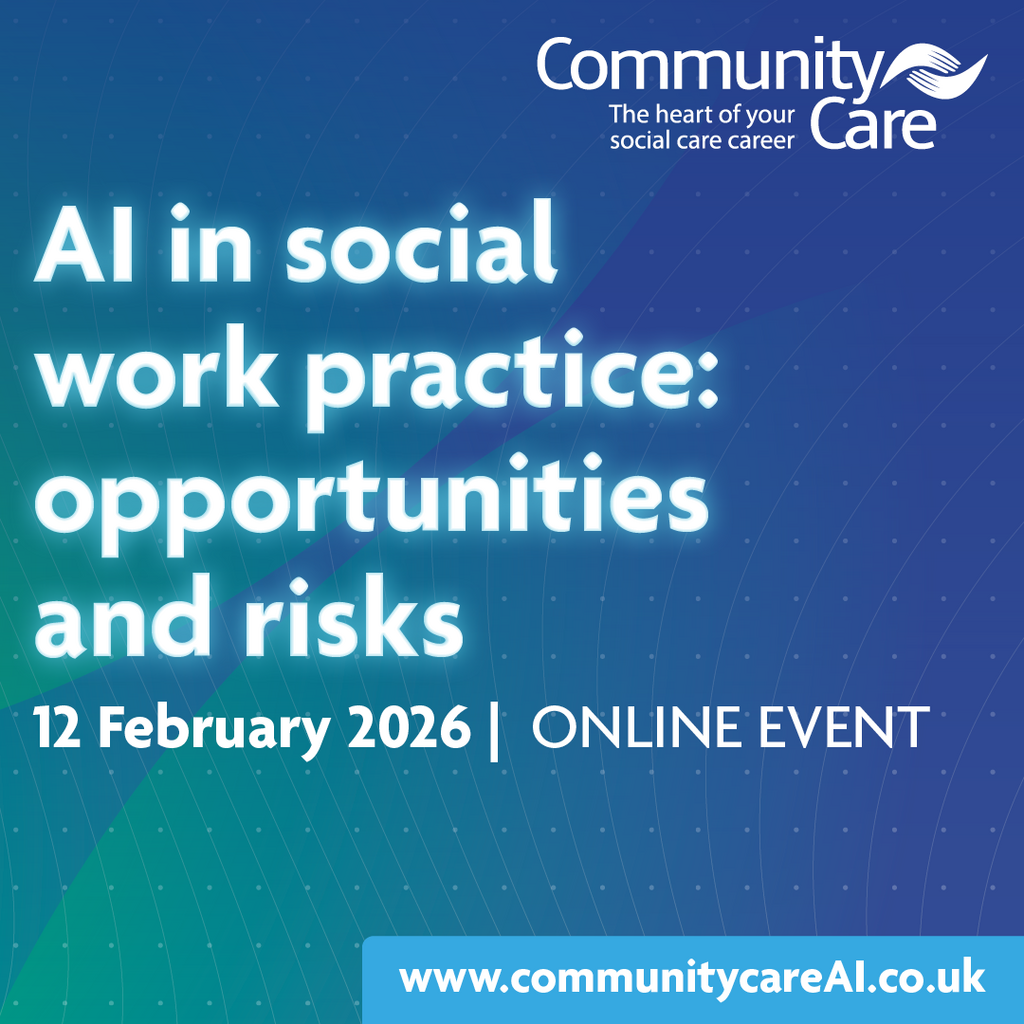 Community Care
The heart of your social care career

AI in social work practice: opportunities and risks

12 February 2026 | ONLINE EVENT

www.communitycareAI.co.uk